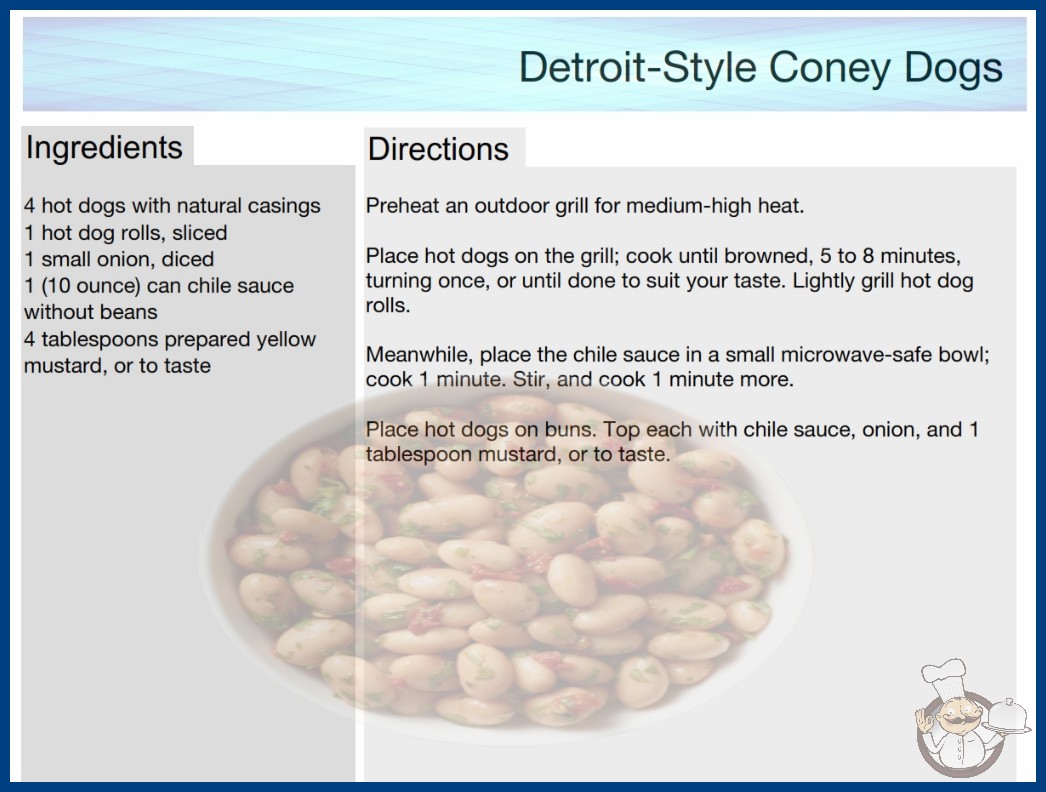 Detroit-Style Coney Dogs

Ingredients

4 hot dogs with natural casings
1 hot dog rolls, sliced
1 small onion, diced
1 (10 ounce) can chile sauce without beans
4 tablespoons prepared yellow mustard, or to taste

Directions

Preheat an outdoor grill for medium-high heat.

Place hot dogs on the grill; cook until browned, 5 to 8 minutes, turning once, or until done to suit your taste. Lightly grill hot dog rolls.

Meanwhile, place the chile sauce in a small microwave-safe bowl; cook 1 minute. Stir, and cook 1 minute more.

Place hot dogs on buns. Top each with chile sauce, onion, and 1 tablespoon mustard, or to taste.